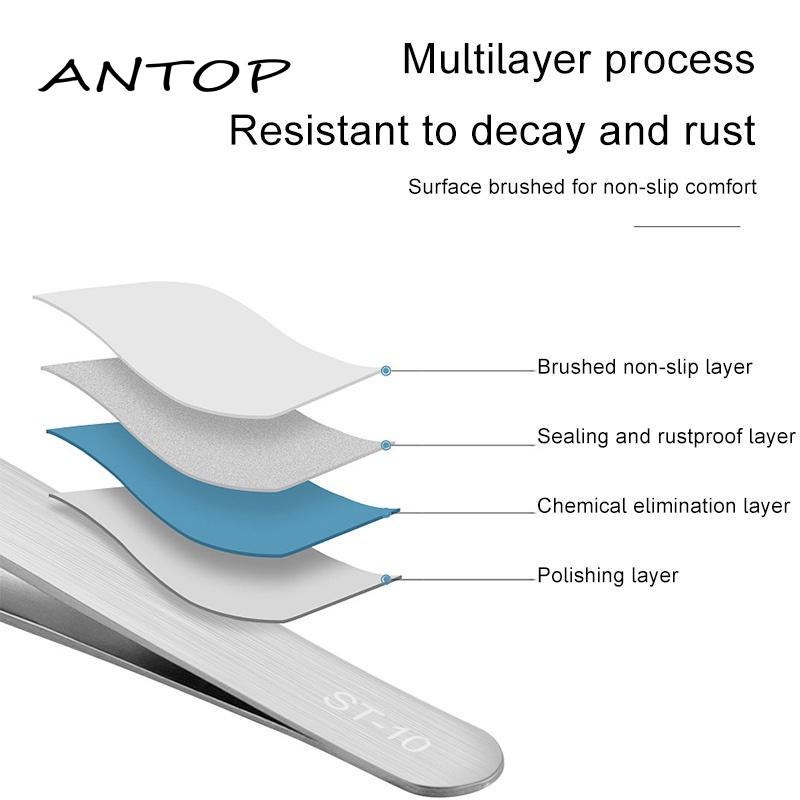 ANTOP

Multilayer process

Resistant to decay and rust

Surface brushed for non-slip comfort

Brushed non-slip layer

Sealing and rustproof layer

Chemical elimination layer

Polishing layer

ST-10